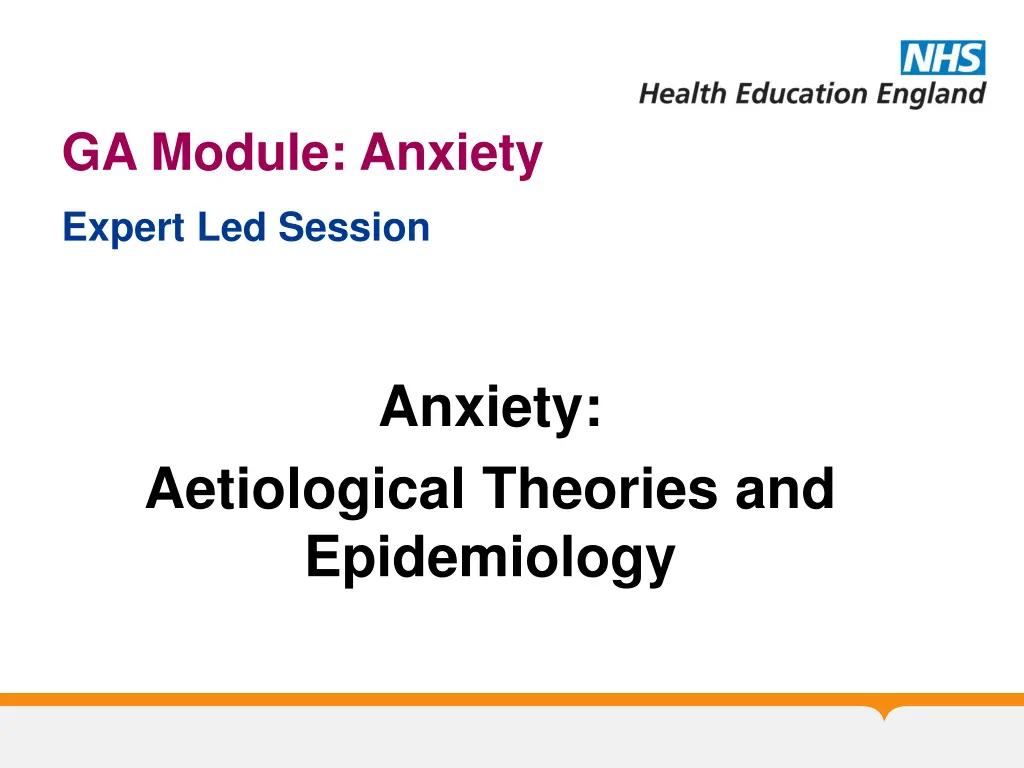 NHS
Health Education England

GA Module: Anxiety

Expert Led Session

Anxiety:
Aetiological Theories and Epidemiology